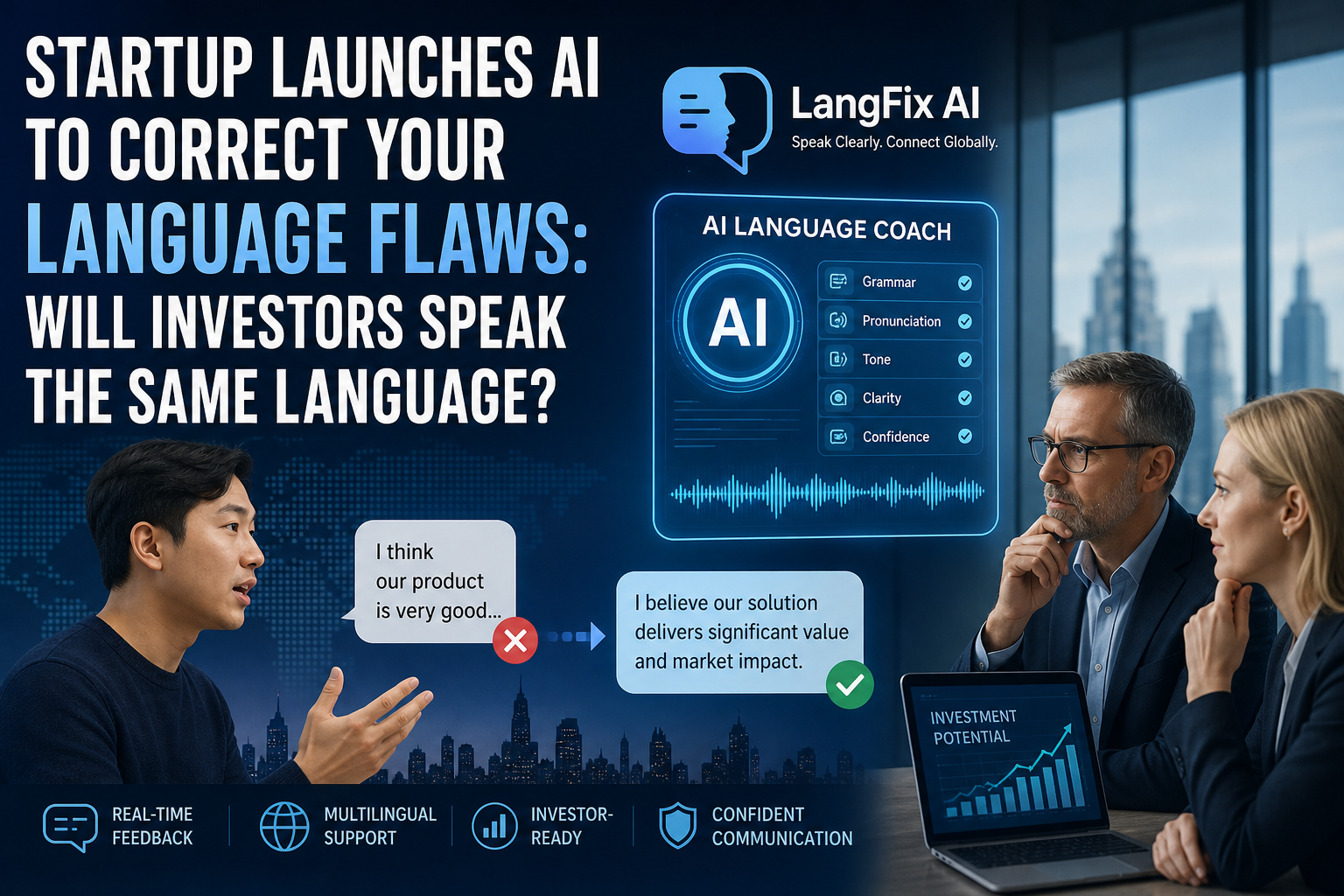 STARTUP LAUNCHES AI TO CORRECT YOUR LANGUAGE FLAWS: WILL INVESTORS SPEAK THE SAME LANGUAGE?

LangFix AI
Speak Clearly. Connect Globally.

AI LANGUAGE COACH

AI

Grammar
Pronunciation
Tone
Clarity
Confidence

I think our product is very good...

I believe our solution delivers significant value and market impact.

INVESTMENT POTENTIAL

REAL-TIME FEEDBACK

MULTILINGUAL SUPPORT

INVESTOR-READY

CONFIDENT COMMUNICATION